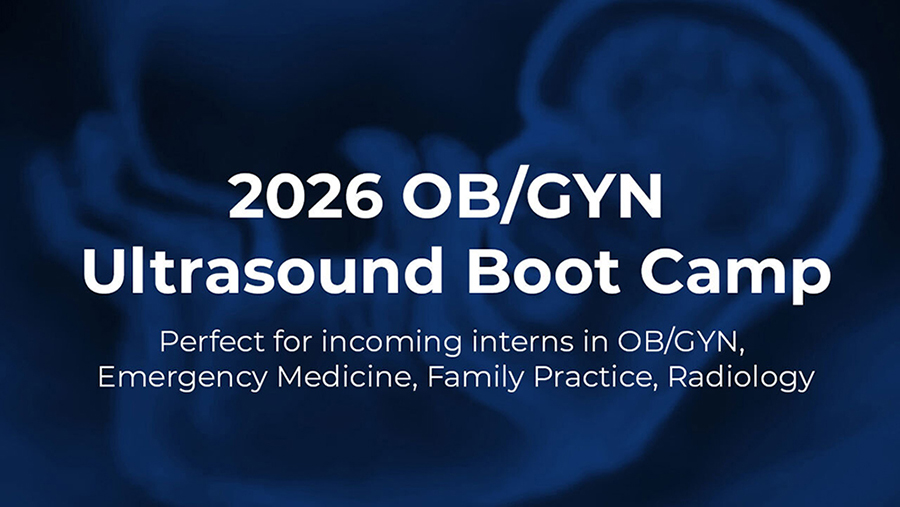 2026 OB/GYN
Ultrasound Boot Camp

Perfect for incoming interns in OB/GYN, Emergency Medicine, Family Practice, Radiology